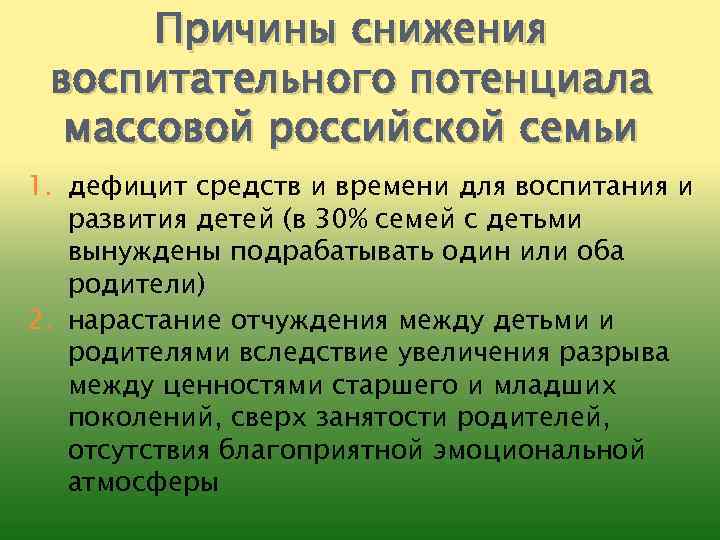 Причины снижения воспитательного потенциала массовой российской семьи

1. дефицит средств и времени для воспитания и развития детей (в 30% семей с детьми вынуждены подрабатывать один или оба родители)
2. нарастание отчуждения между детьми и родителями вследствие увеличения разрыва между ценностями старшего и младших поколений, сверх занятости родителей, отсутствия благоприятной эмоциональной атмосферы